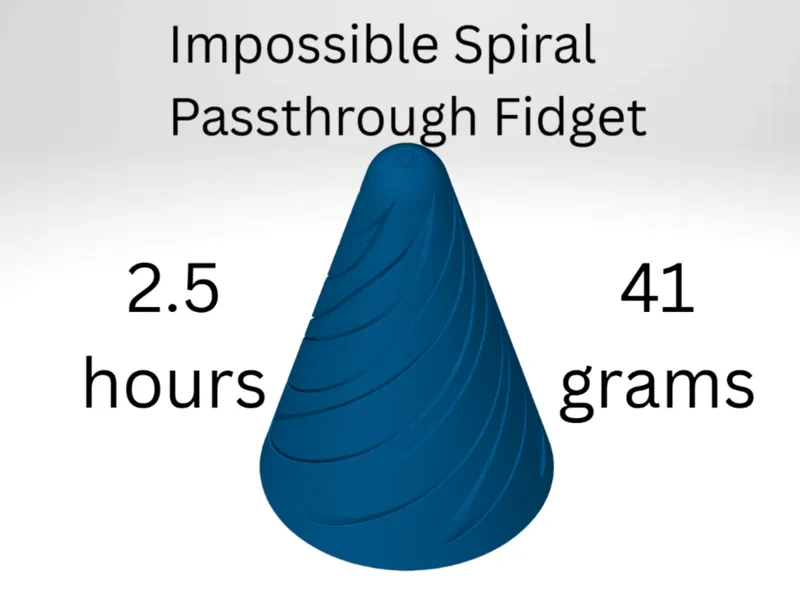 Impossible Spiral
Passthrough Fidget

2.5
hours

41
grams